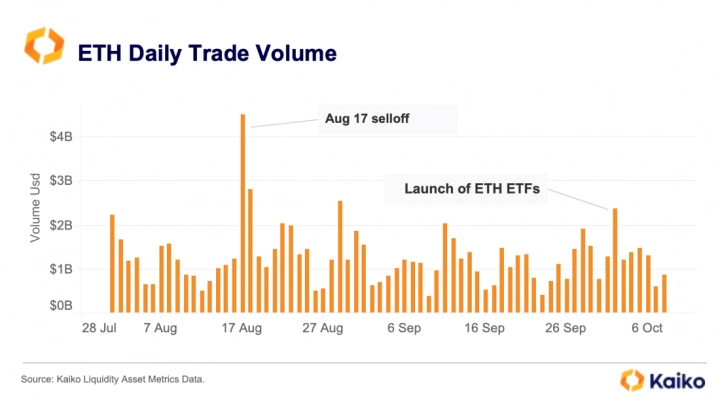 ETH Daily Trade Volume

Aug 17 selloff

Launch of ETH ETFs

Volume Usd

$4B
$3B
$2B
$1B
$0B

28 Jul
7 Aug
17 Aug
27 Aug
6 Sep
16 Sep
26 Sep
6 Oct

Source: Kaiko Liquidity Asset Metrics Data.

Kaiko